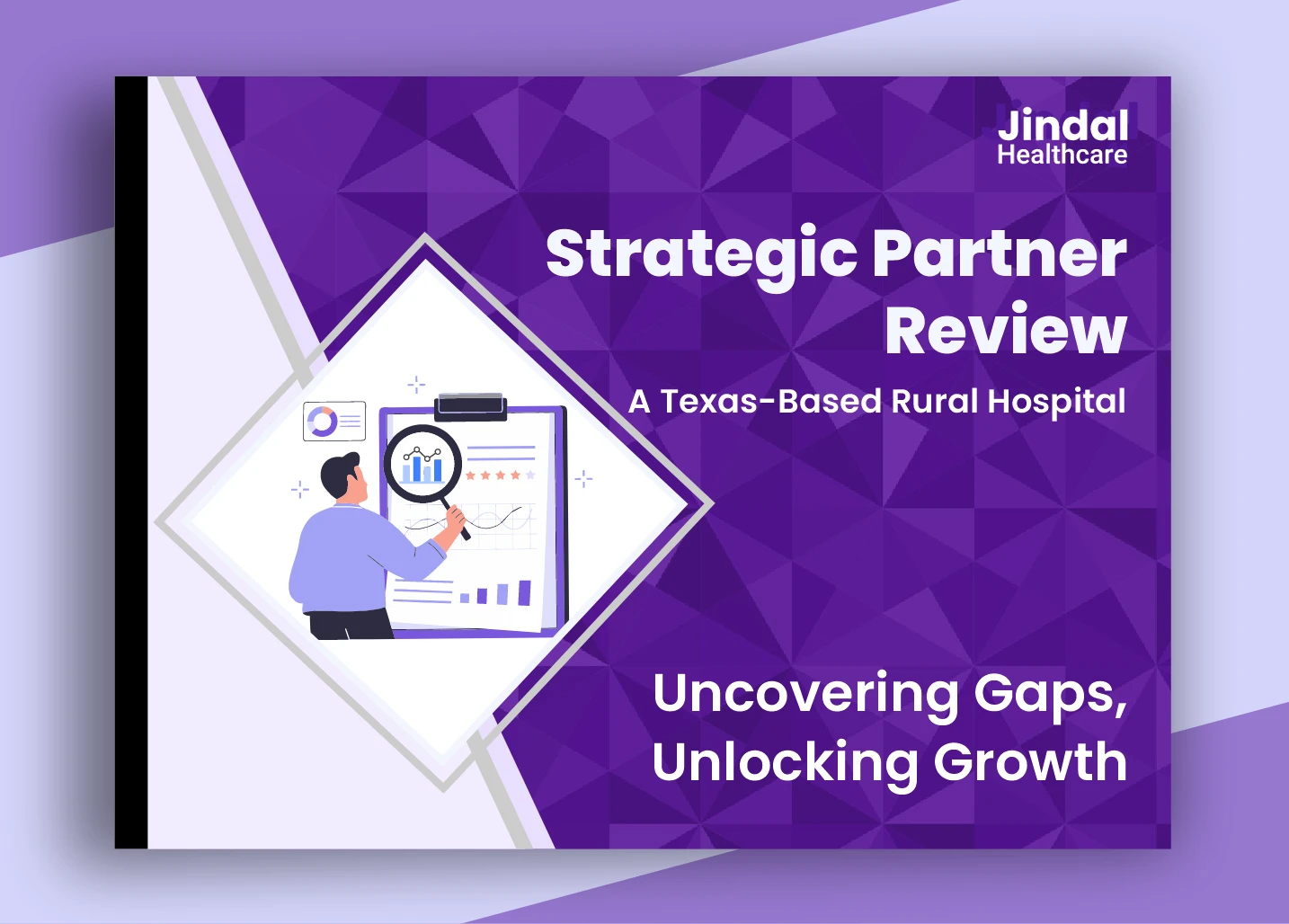 Jindal
Healthcare

Strategic Partner Review

A Texas-Based Rural Hospital

Uncovering Gaps, Unlocking Growth